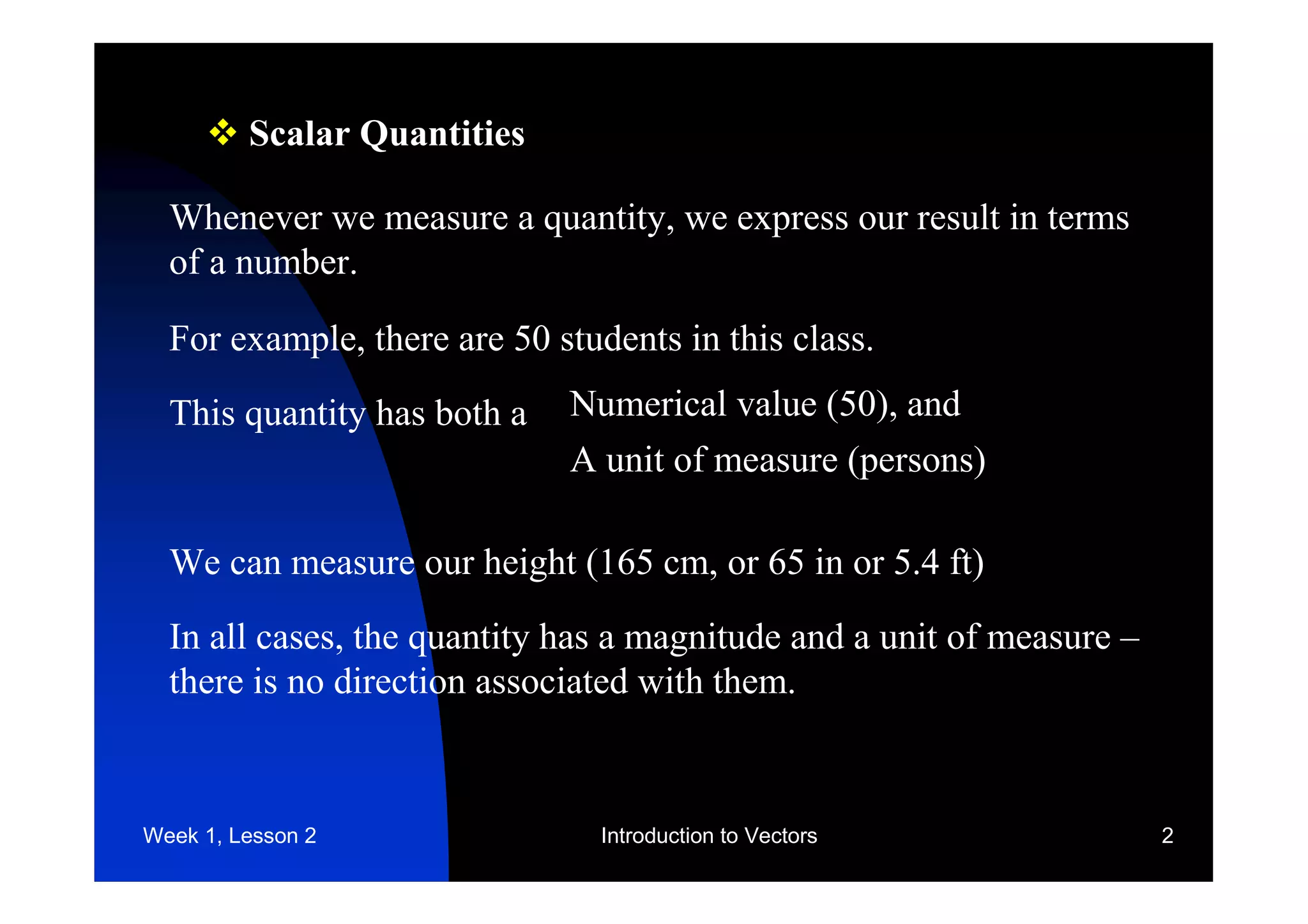 ❖ Scalar Quantities

Whenever we measure a quantity, we express our result in terms of a number.

For example, there are 50 students in this class.

This quantity has both a

Numerical value (50), and

A unit of measure (persons)

We can measure our height (165 cm, or 65 in or 5.4 ft)

In all cases, the quantity has a magnitude and a unit of measure – there is no direction associated with them.

Week 1, Lesson 2

Introduction to Vectors

2